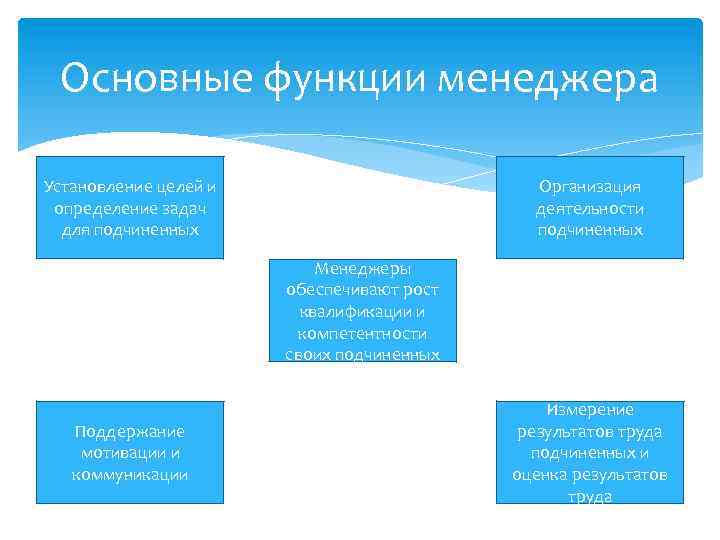 Основные функции менеджера

Установление целей и определение задач для подчиненных

Организация деятельности подчиненных

Менеджеры обеспечивают рост квалификации и компетентности своих подчиненных

Поддержание мотивации и коммуникации

Измерение результатов труда подчиненных и оценка результатов труда